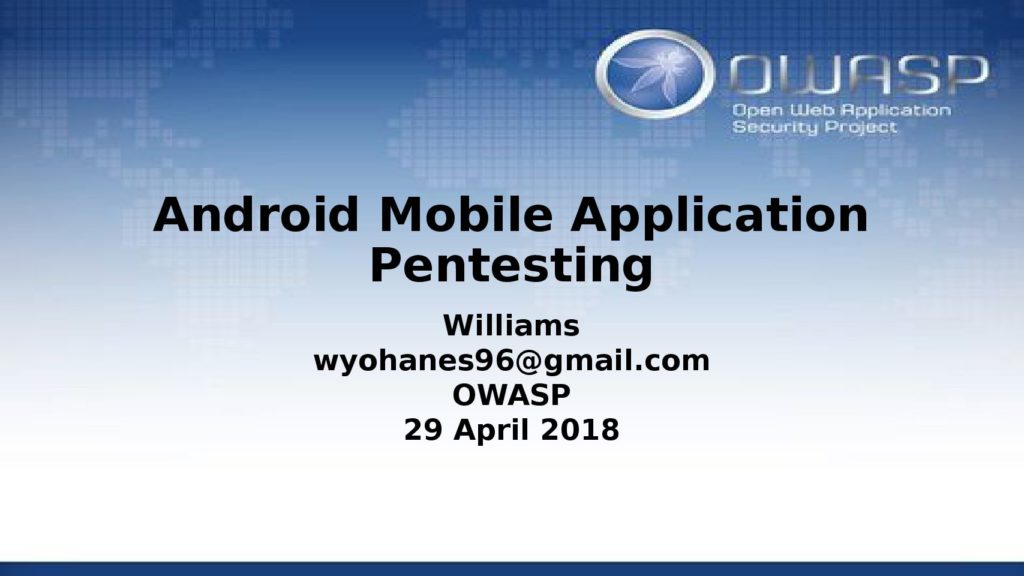 OWASP
Open Web Application
Security Project

Android Mobile Application Pentesting

Williams
wyohanes96@gmail.com
OWASP
29 April 2018